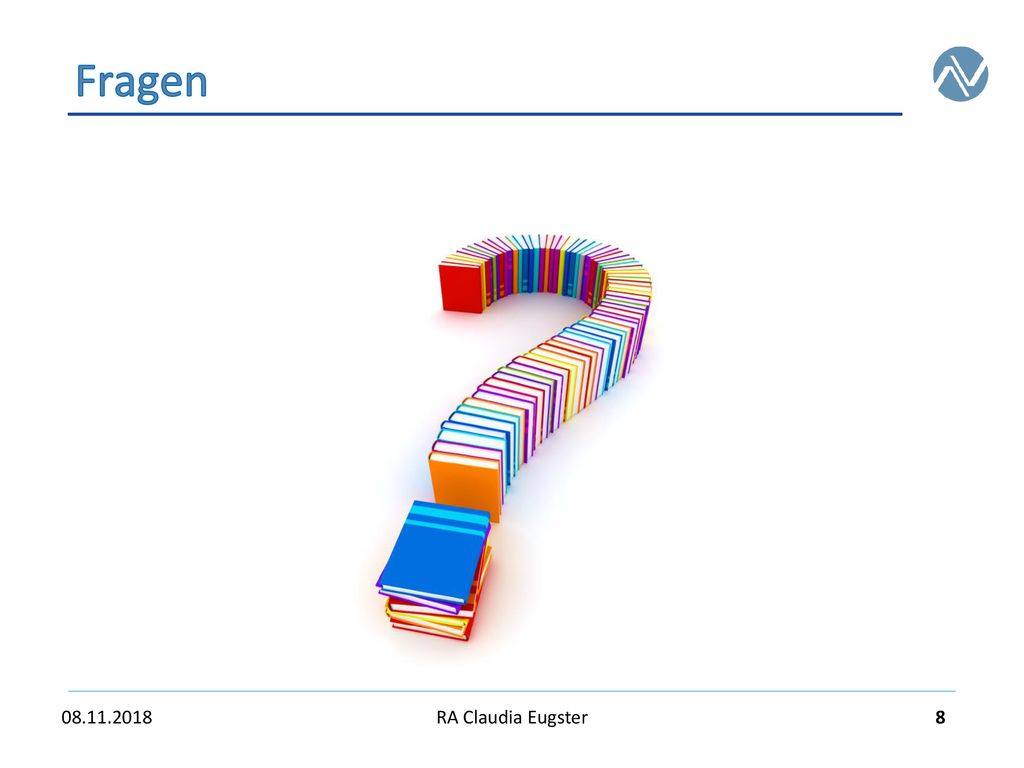 Fragen

08.11.2018

RA Claudia Eugster

8